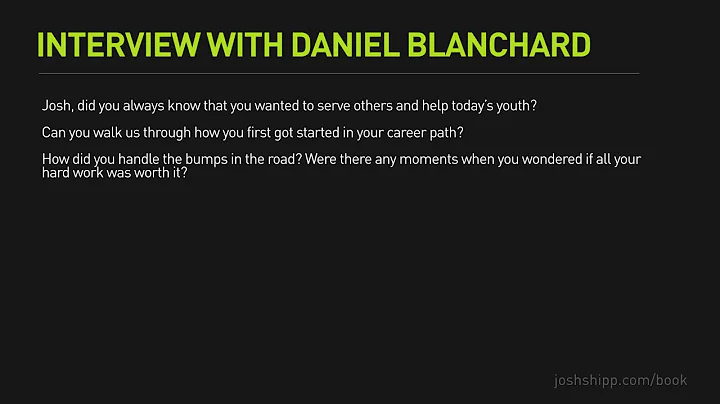 INTERVIEW WITH DANIEL BLANCHARD

Josh, did you always know that you wanted to serve others and help today's youth?

Can you walk us through how you first got started in your career path?

How did you handle the bumps in the road? Were there any moments when you wondered if all your hard work was worth it?

joshshipp.com/book